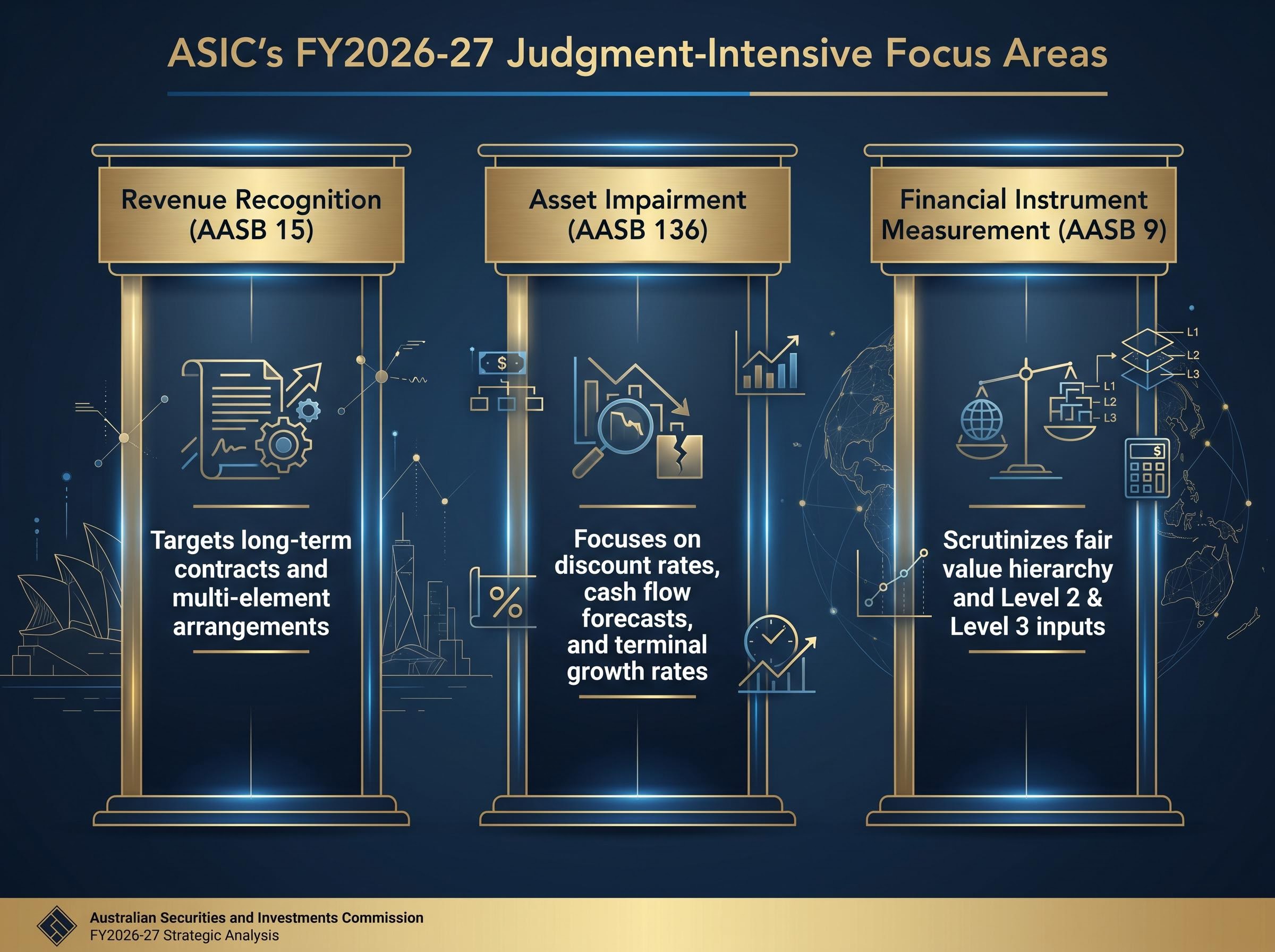 ASIC's FY2026-27 Judgment-Intensive Focus Areas

Revenue Recognition (AASB 15)

Targets long-term contracts and multi-element arrangements

Asset Impairment (AASB 136)

$

%

Focuses on discount rates, cash flow forecasts, and terminal growth rates

Financial Instrument Measurement (AASB 9)

L1
L2
L3

L1
L2
L3

$

Scrutinizes fair value hierarchy and Level 2 & Level 3 inputs

Australian Securities and Investments Commission
FY2026-27 Strategic Analysis